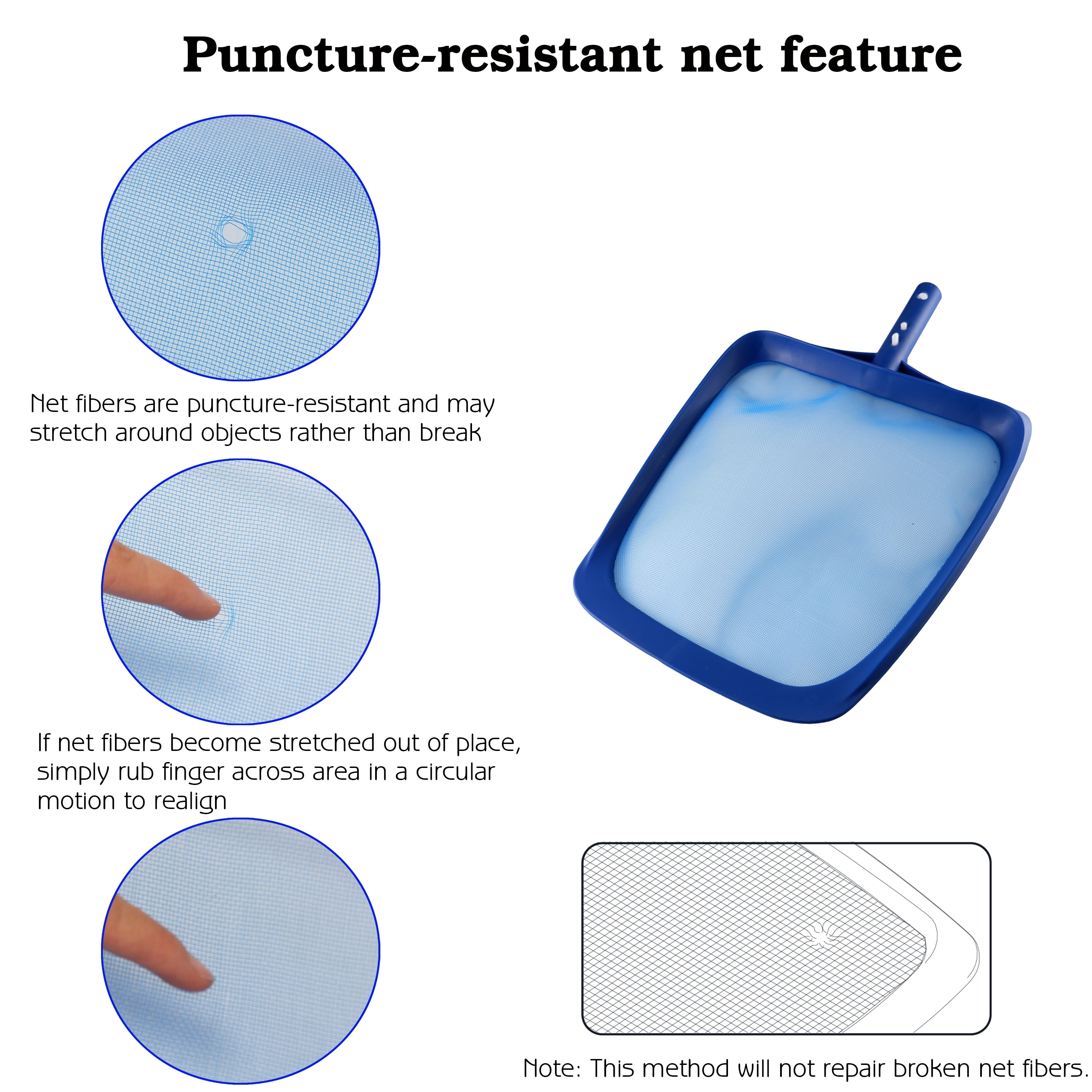 Puncture-resistant net feature

Net fibers are puncture-resistant and may stretch around objects rather than break

If net fibers become stretched out of place, simply rub finger across area in a circular motion to realign

Note: This method will not repair broken net fibers.